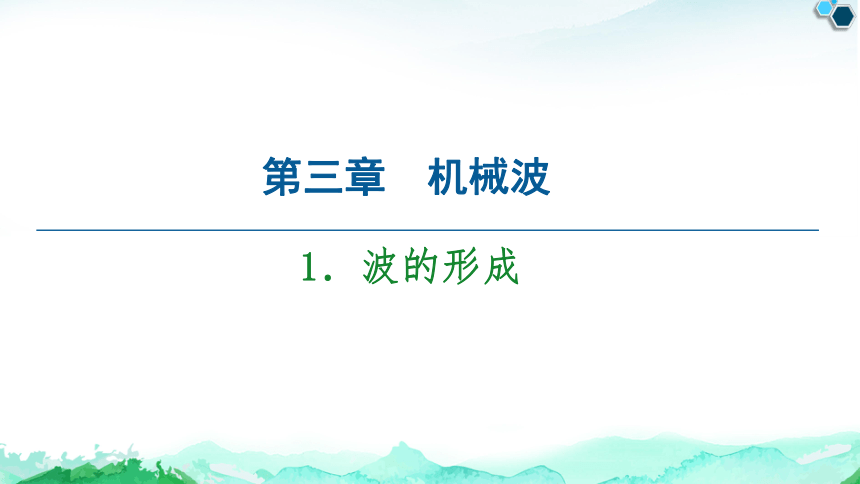 第三章　机械波

1．波的形成